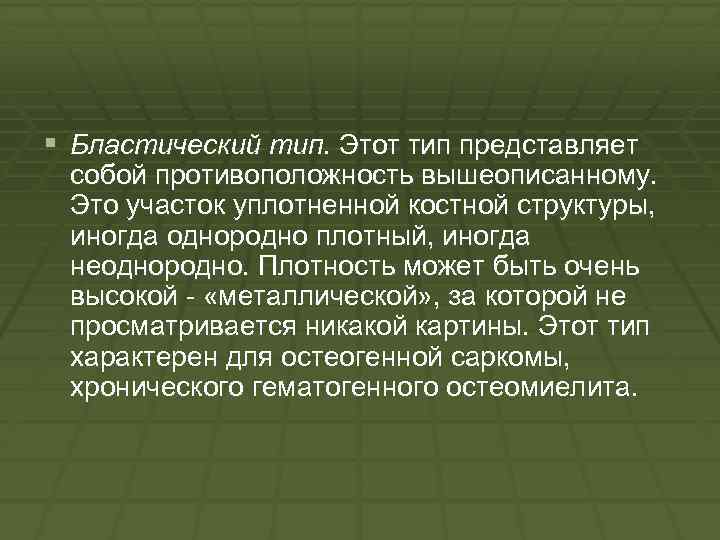 Бластический тип. Этот тип представляет собой противоположность вышеописанному. Это участок уплотненной костной структуры, иногда однородно плотный, иногда неоднородно. Плотность может быть очень высокой - «металлической», за которой не просматривается никакой картины. Этот тип характерен для остеогенной саркомы, хронического гематогенного остеомиелита.